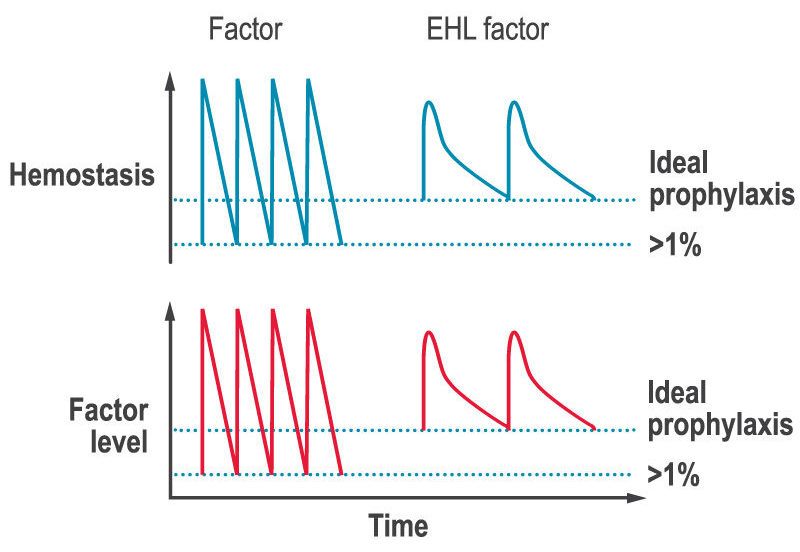 Factor

EHL factor

Hemostasis

Ideal prophylaxis

>1%

Factor level

Ideal prophylaxis

>1%

Time